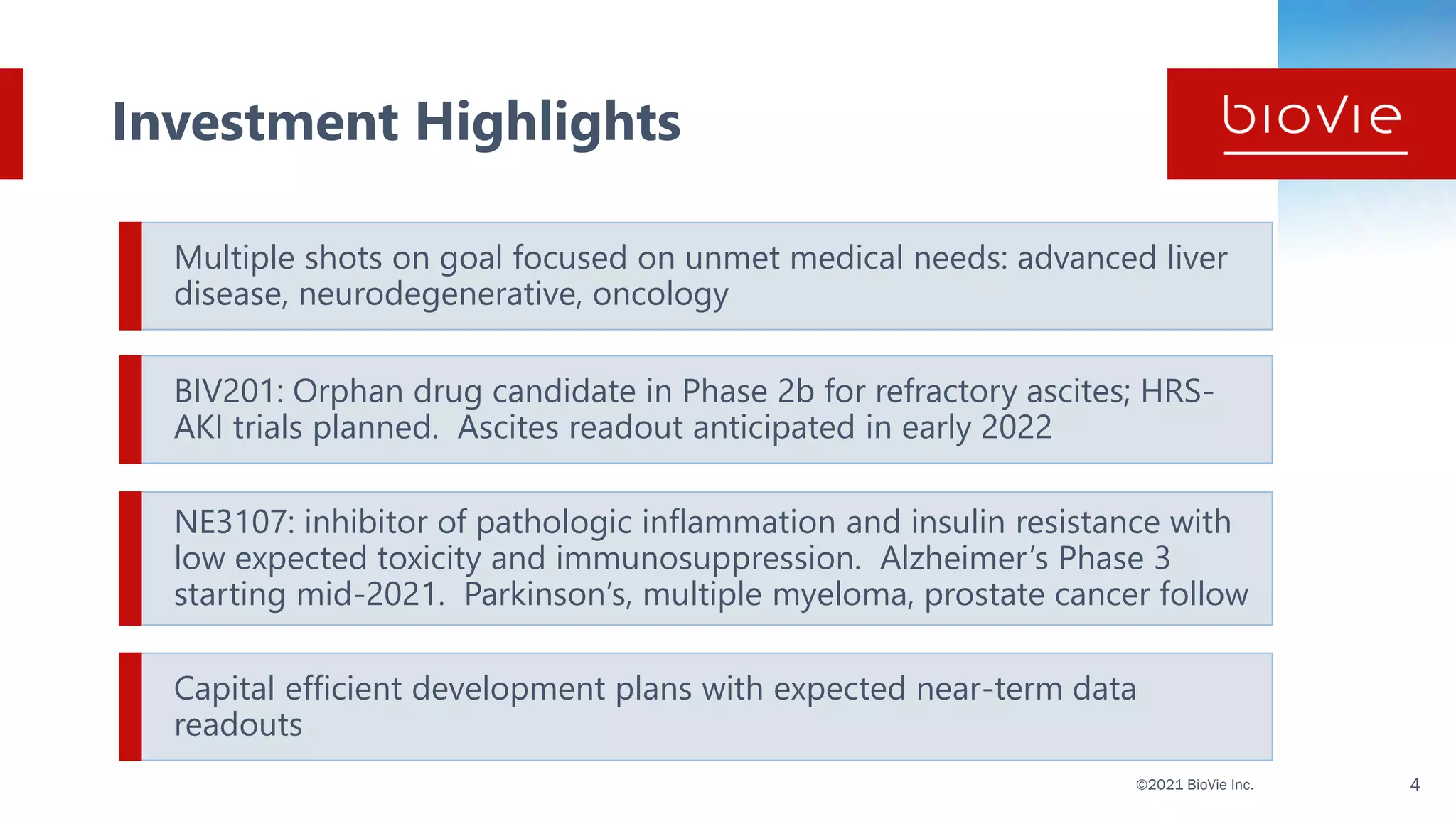 Investment Highlights

bioVie

Multiple shots on goal focused on unmet medical needs: advanced liver disease, neurodegenerative, oncology

BIV201: Orphan drug candidate in Phase 2b for refractory ascites; HRS-AKI trials planned. Ascites readout anticipated in early 2022

NE3107: inhibitor of pathologic inflammation and insulin resistance with low expected toxicity and immunosuppression. Alzheimer's Phase 3 starting mid-2021. Parkinson's, multiple myeloma, prostate cancer follow

Capital efficient development plans with expected near-term data readouts

©2021 BioVie Inc.

4